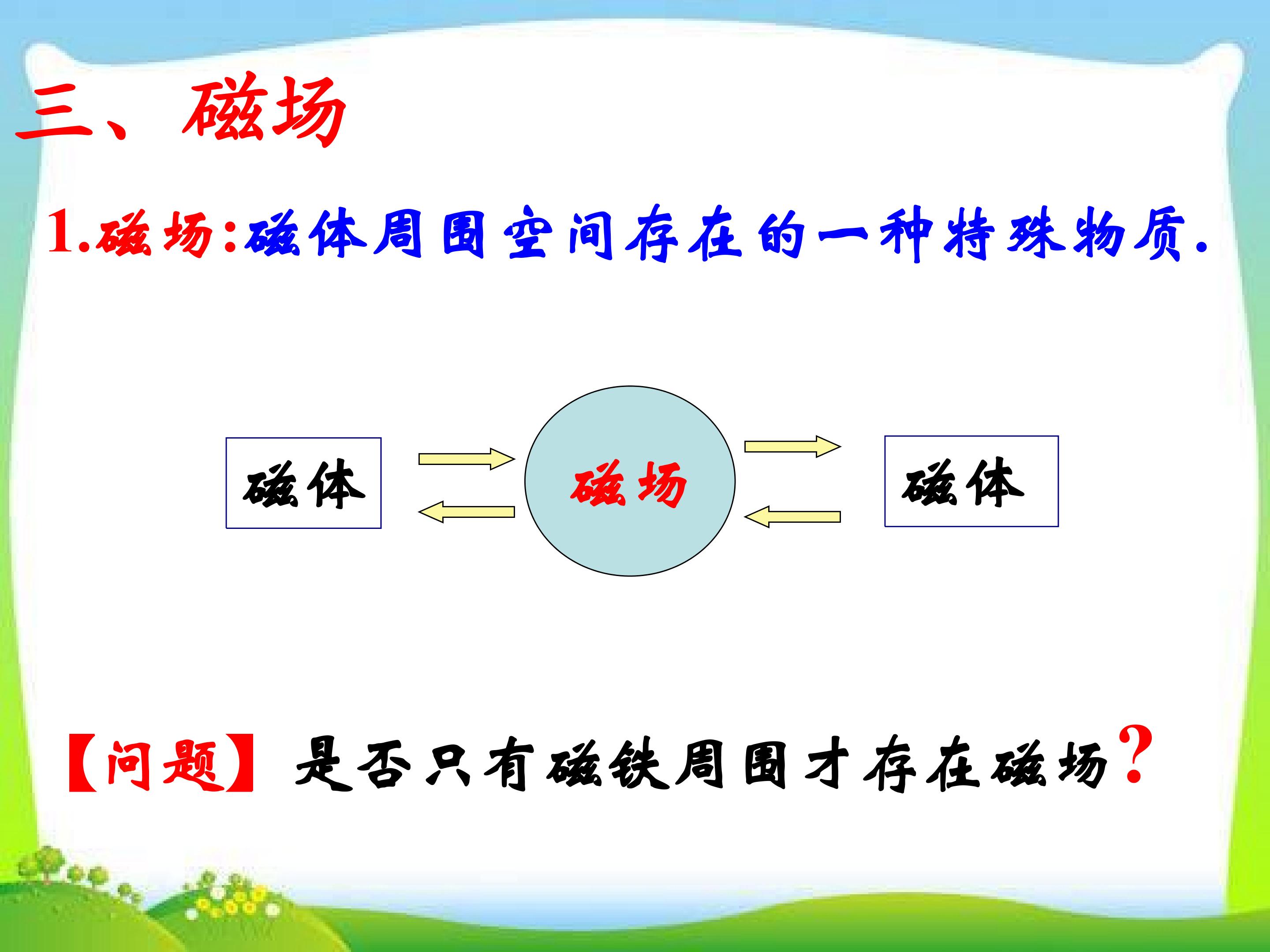 三、磁场

1.磁场:磁体周围空间存在的一种特殊物质.

磁体

磁场

磁体

【问题】是否只有磁铁周围才存在磁场?